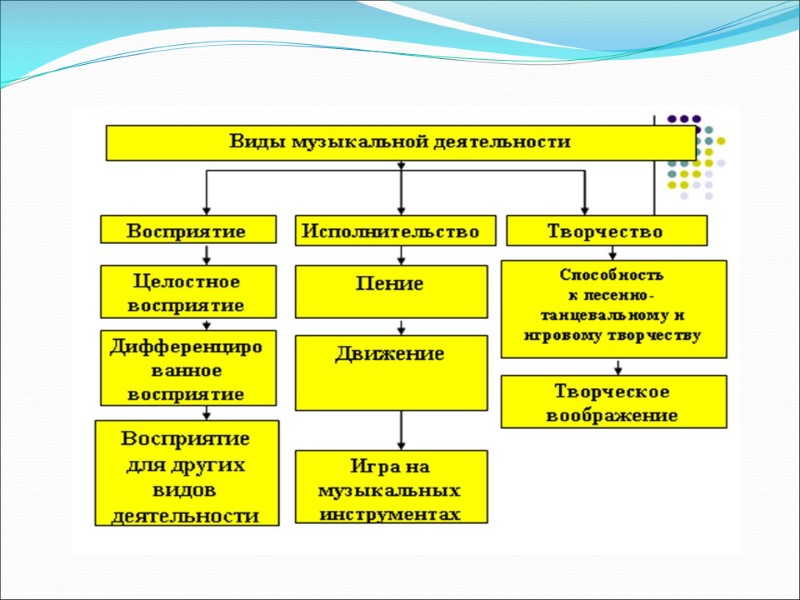 Виды музыкальной деятельности

Восприятие

Целостное восприятие

Дифференцированное восприятие

Восприятие для других видов деятельности

Исполнительство

Пение

Движение

Игра на музыкальных инструментах

Творчество

Способность к песенно-танцевальному и игровому творчеству

Творческое воображение